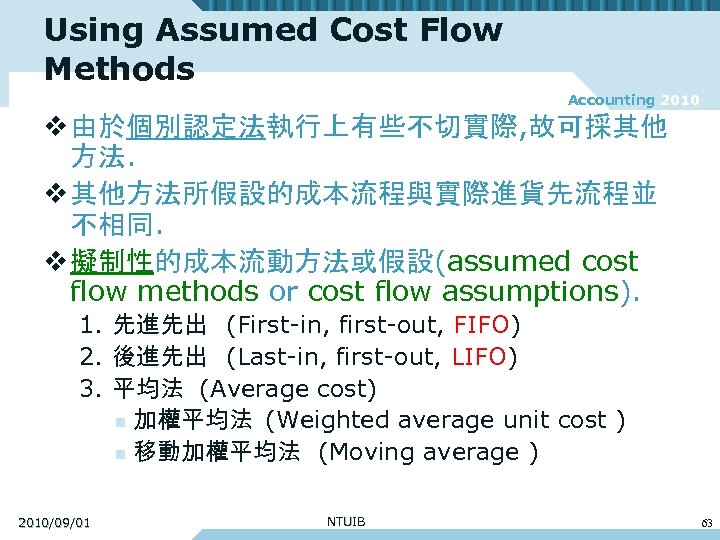 Using Assumed Cost Flow Methods

Accounting 2010

❖由於個別認定法執行上有些不切實際,故可採其他方法.

❖其他方法所假設的成本流程與實際進貨先流程並不相同.

❖擬制性的成本流動方法或假設(assumed cost flow methods or cost flow assumptions).

1. 先進先出 (First-in, first-out, FIFO)

2. 後進先出 (Last-in, first-out, LIFO)

3. 平均法 (Average cost)

▪ 加權平均法 (Weighted average unit cost )

▪ 移動加權平均法 (Moving average )

2010/09/01

NTUIB

63